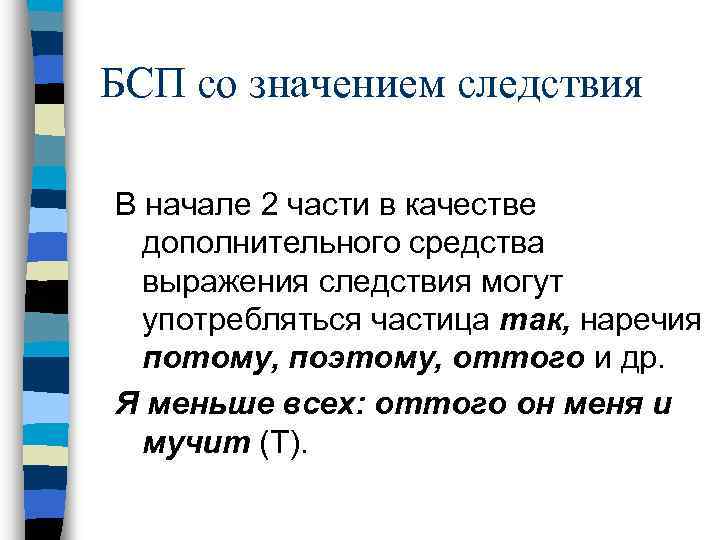 БСП со значением следствия

В начале 2 части в качестве дополнительного средства выражения следствия могут употребляться частица так, наречия потому, поэтому, оттого и др.

Я меньше всех: оттого он меня и мучит (Т).